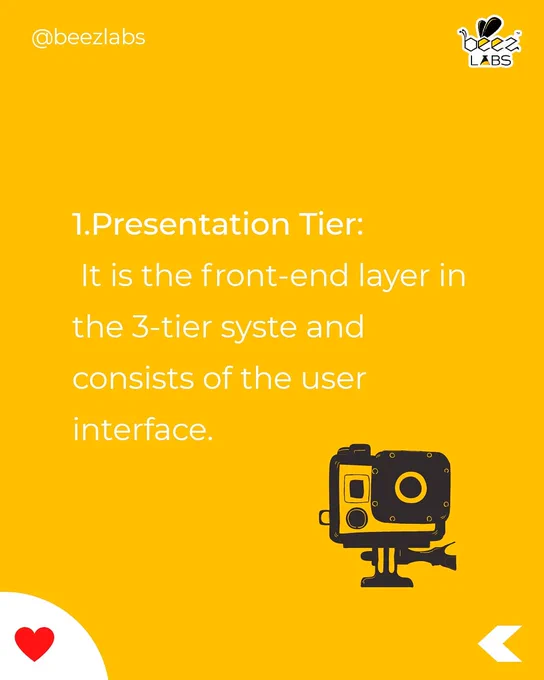 @beezlabs

beez LABS

1.Presentation Tier:
It is the front-end layer in the 3-tier syste and consists of the user interface.